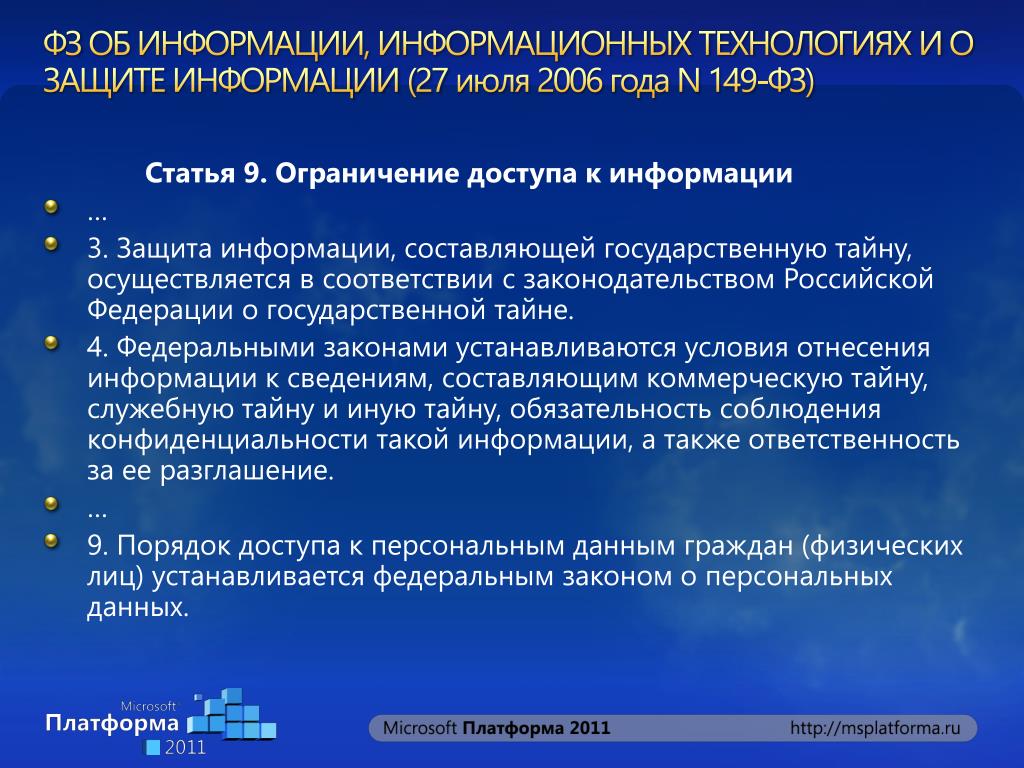 ФЗ ОБ ИНФОРМАЦИИ, ИНФОРМАЦИОННЫХ ТЕХНОЛОГИЯХ И О ЗАЩИТЕ ИНФОРМАЦИИ (27 июля 2006 года N 149-ФЗ)

Статья 9. Ограничение доступа к информации

...

3. Защита информации, составляющей государственную тайну, осуществляется в соответствии с законодательством Российской Федерации о государственной тайне.

4. Федеральными законами устанавливаются условия отнесения информации к сведениям, составляющим коммерческую тайну, служебную тайну и иную тайну, обязательность соблюдения конфиденциальности такой информации, а также ответственность за ее разглашение.

...

9. Порядок доступа к персональным данным граждан (физических лиц) устанавливается федеральным законом о персональных данных.

Microsoft Платформа 2011

Microsoft Платформа 2011

http://msplatforma.ru